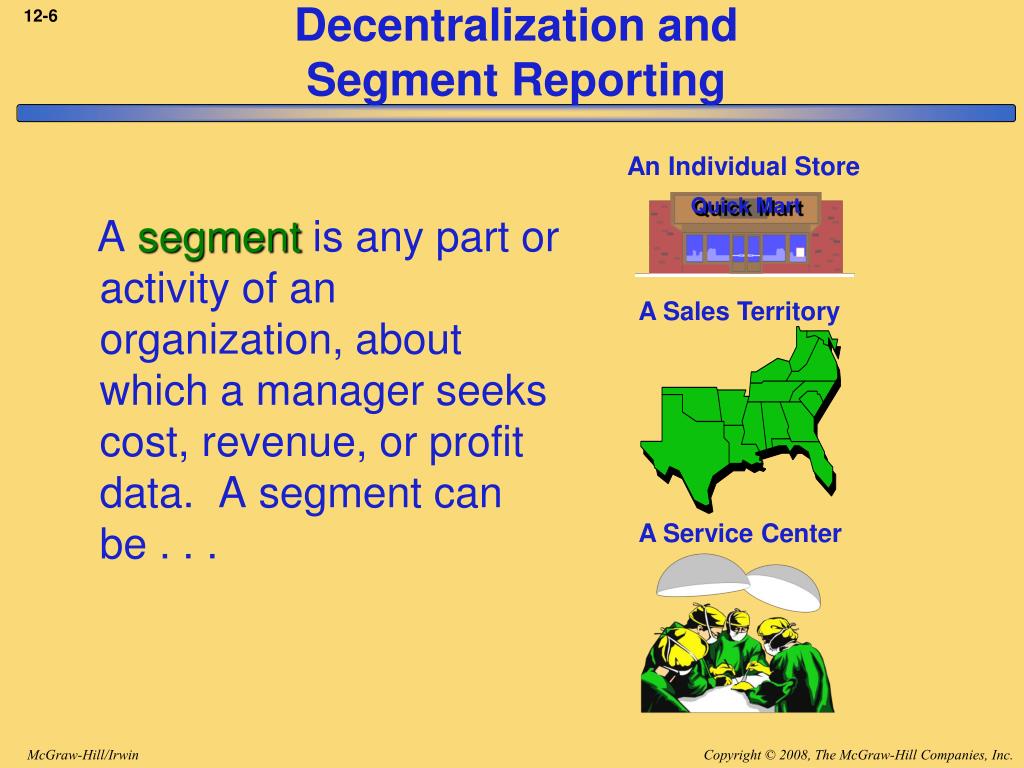 12-6

Decentralization and Segment Reporting

A segment is any part or activity of an organization, about which a manager seeks cost, revenue, or profit data. A segment can be . . .

An Individual Store

Quick Mart

A Sales Territory

A Service Center

McGraw-Hill/Irwin

Copyright © 2008, The McGraw-Hill Companies, Inc.